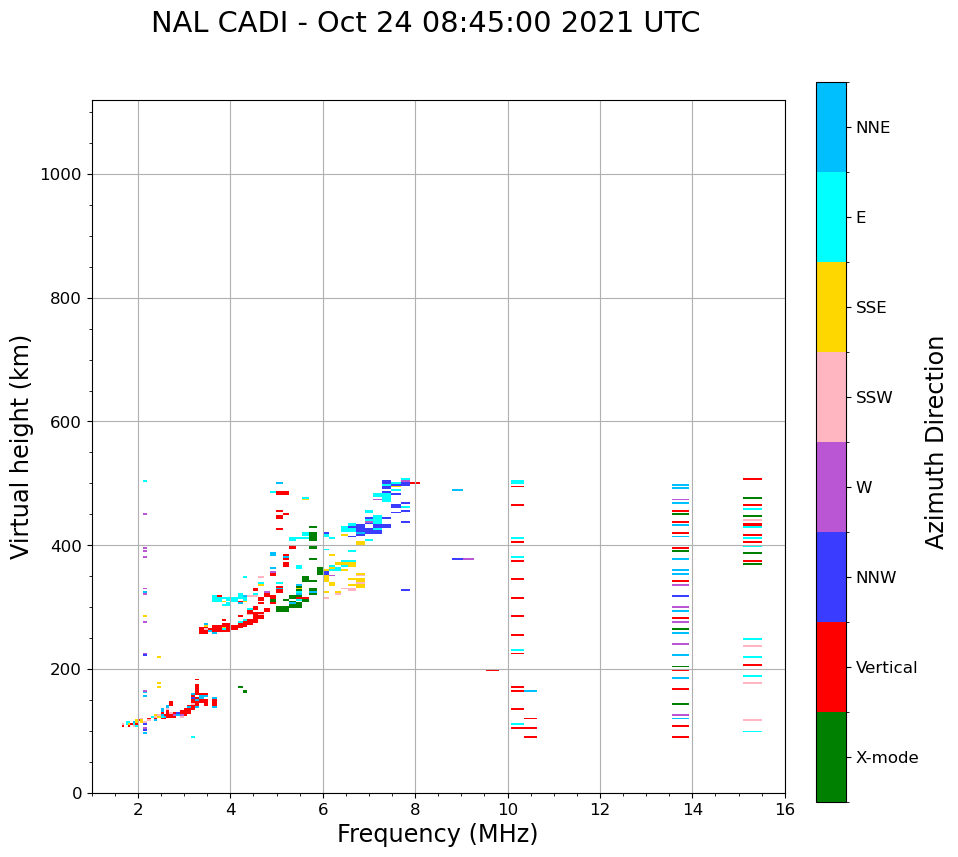 NAL CADI - Oct 24 08:45:00 2021 UTC

Virtual height (km)

1000
800
600
400
200
0

2
4
6
8
10
12
14
16

Frequency (MHz)

NNE
E
SSE
SSW
W
NNW
Vertical
X-mode

Azimuth Direction